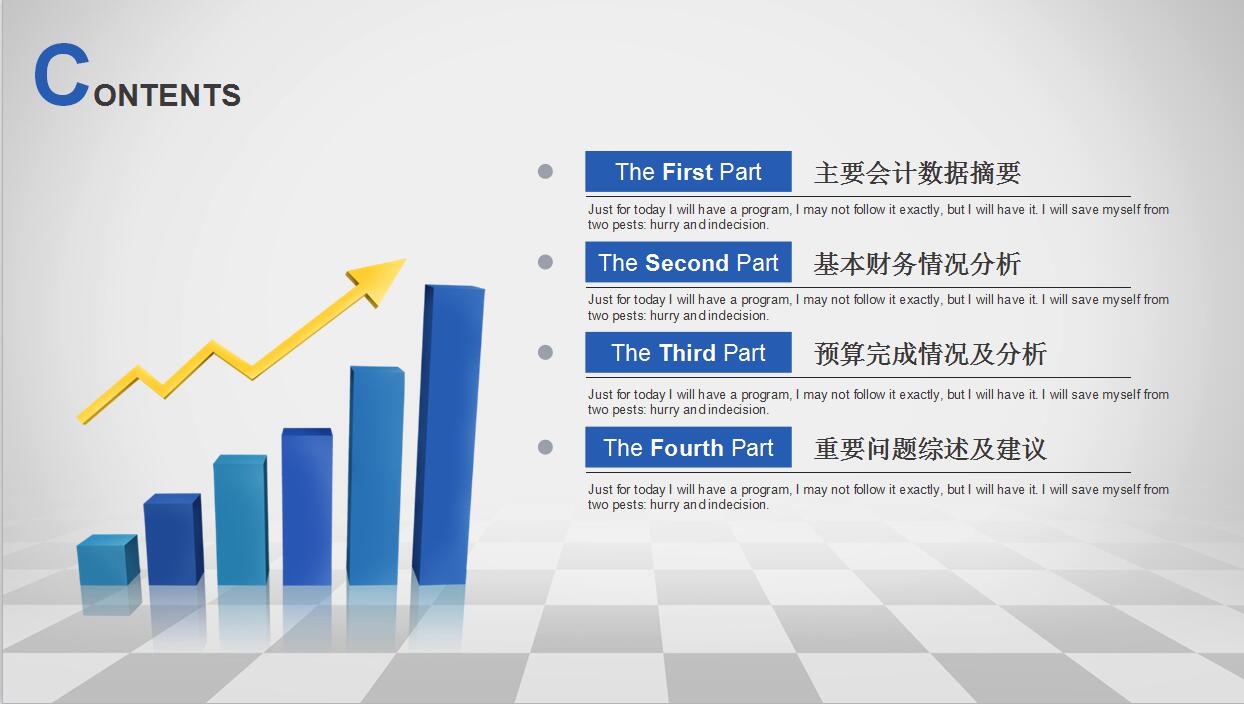 CONTENTS

The First Part 主要会计数据摘要

Just for today I will have a program, I may not follow it exactly, but I will have it. I will save myself from two pests: hurry and indecision.

The Second Part 基本财务情况分析

Just for today I will have a program, I may not follow it exactly, but I will have it. I will save myself from two pests: hurry and indecision.

The Third Part 预算完成情况及分析

Just for today I will have a program, I may not follow it exactly, but I will have it. I will save myself from two pests: hurry and indecision.

The Fourth Part 重要问题综述及建议

Just for today I will have a program, I may not follow it exactly, but I will have it. I will save myself from two pests: hurry and indecision.